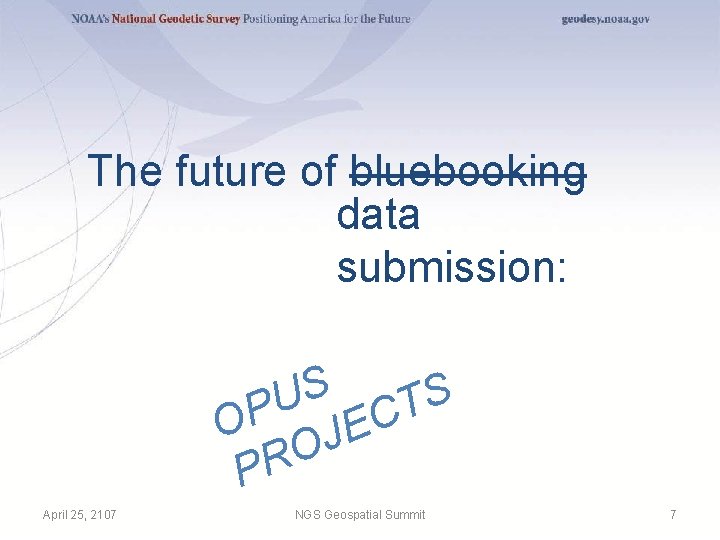 NOAA's National Geodetic Survey Positioning America for the Future

geodesy.noaa.gov

The future of ~~bluebooking~~ data submission:

OPUS PROJECTS

April 25, 2107

NGS Geospatial Summit

7